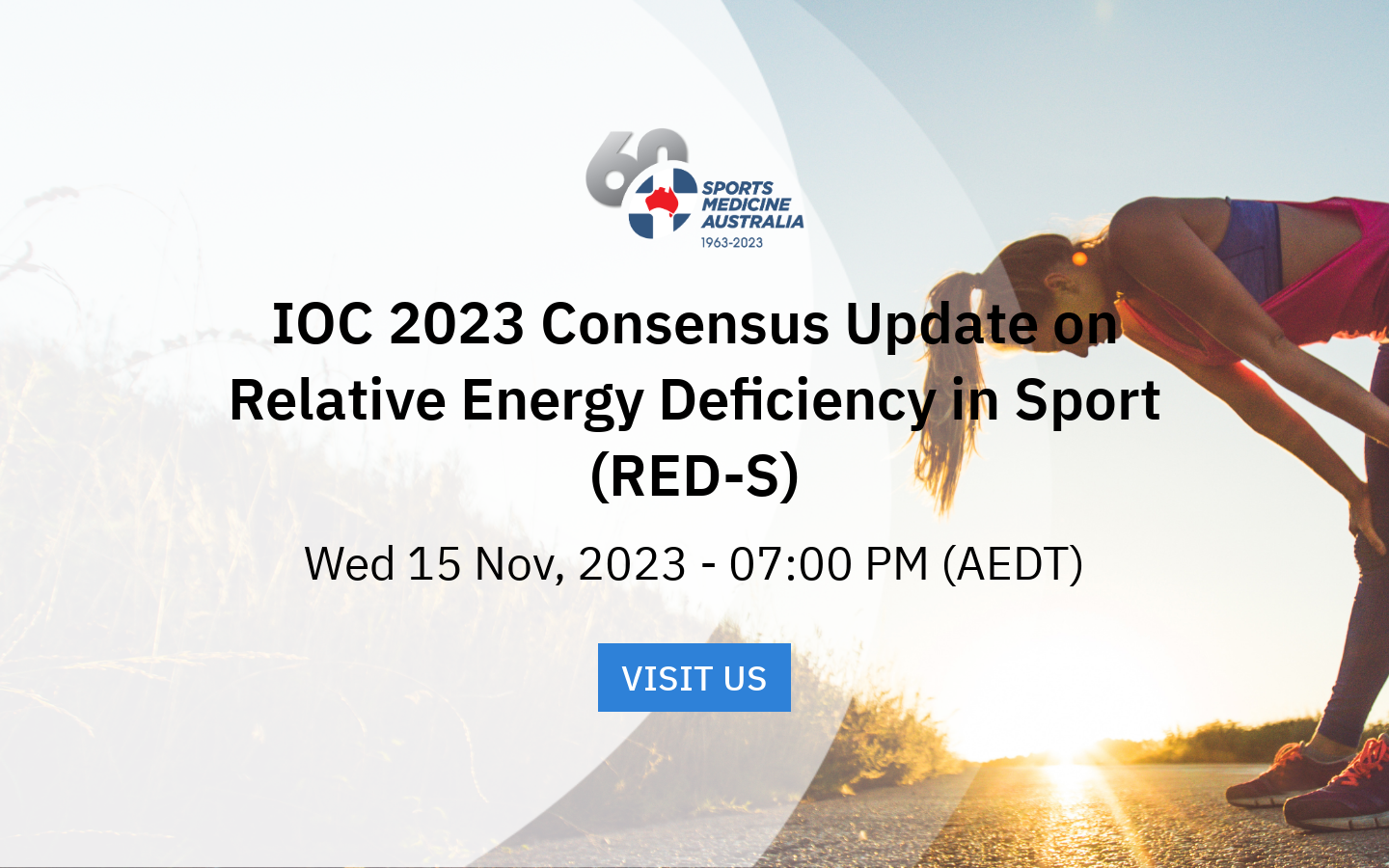 60
SPORTS MEDICINE AUSTRALIA
1963-2023

IOC 2023 Consensus Update on Relative Energy Deficiency in Sport (RED-S)

Wed 15 Nov, 2023 - 07:00 PM (AEDT)

VISIT US